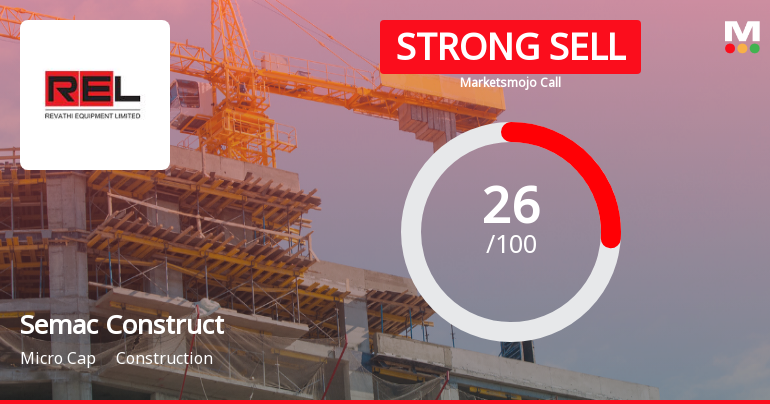 REL
REVATHI EQUIPMENT LIMITED

STRONG SELL
Marketsmojo Call

M

26
/100

Semac Construct
Micro Cap Construction